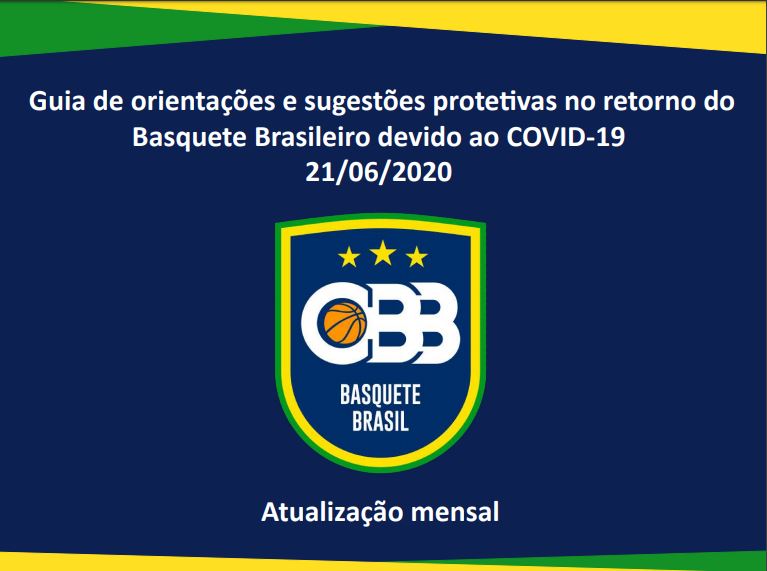 Guia de orientações e sugestões protetivas no retorno do Basquete Brasileiro devido ao COVID-19
21/06/2020

CBB

BASQUETE
BRASIL

Atualização mensal